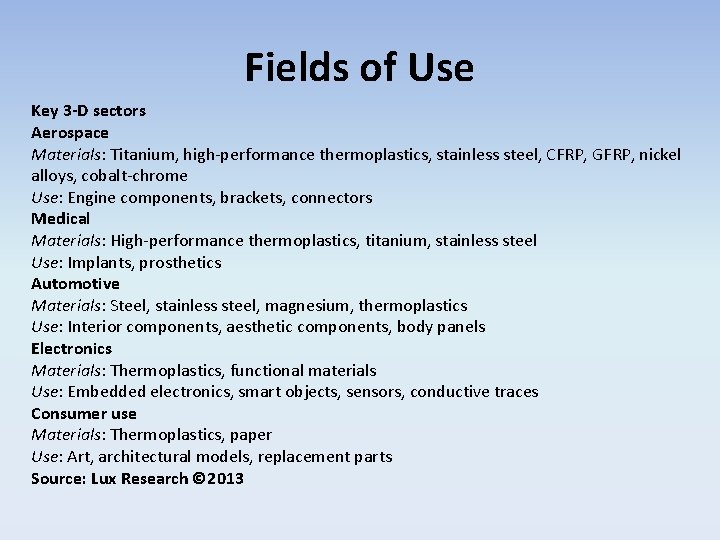 Fields of Use

Key 3-D sectors
Aerospace
Materials: Titanium, high-performance thermoplastics, stainless steel, CFRP, GFRP, nickel alloys, cobalt-chrome
Use: Engine components, brackets, connectors
Medical
Materials: High-performance thermoplastics, titanium, stainless steel
Use: Implants, prosthetics
Automotive
Materials: Steel, stainless steel, magnesium, thermoplastics
Use: Interior components, aesthetic components, body panels
Electronics
Materials: Thermoplastics, functional materials
Use: Embedded electronics, smart objects, sensors, conductive traces
Consumer use
Materials: Thermoplastics, paper
Use: Art, architectural models, replacement parts
Source: Lux Research ©2013